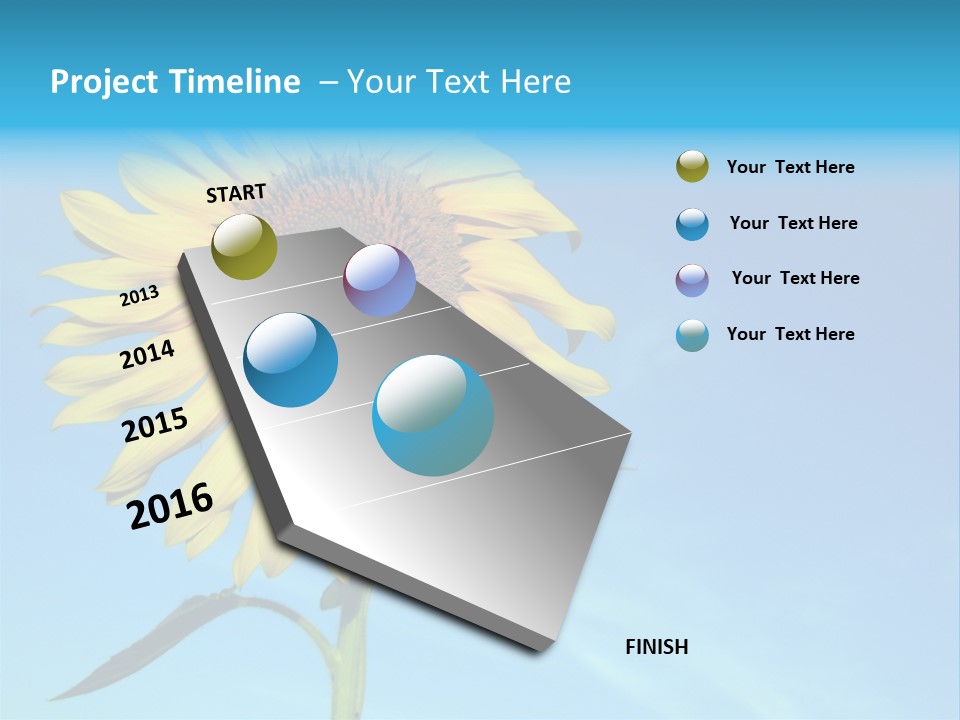 Project Timeline – Your Text Here

START

2013

2014

2015

2016

FINISH

Your Text Here

Your Text Here

Your Text Here

Your Text Here